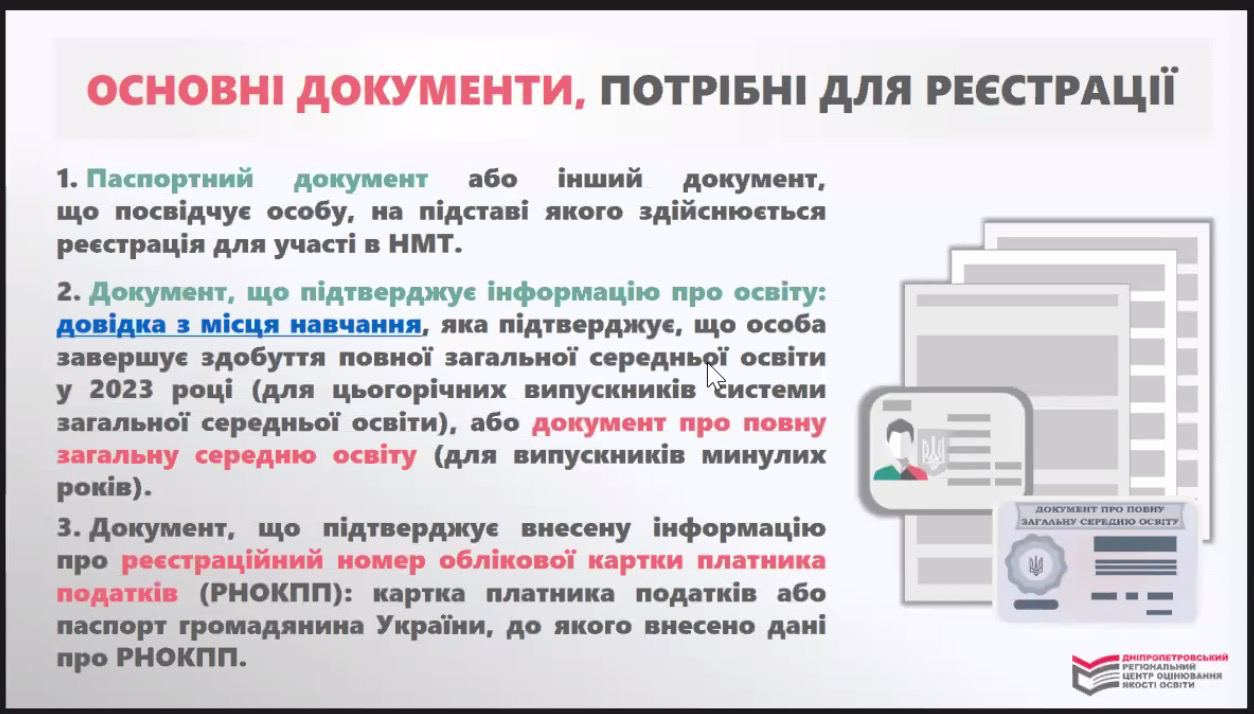 ОСНОВНІ ДОКУМЕНТИ, ПОТРІБНІ ДЛЯ РЕЄСТРАЦІЇ

1. Паспортний документ або інший документ, що посвідчує особу, на підставі якого здійснюється реєстрація для участі в НМТ.

2. Документ, що підтверджує інформацію про освіту: довідка з місця навчання, яка підтверджує, що особа завершує здобуття повної загальної середньої освіти у 2023 році (для цьогорічних випускників системи загальної середньої освіти), або документ про повну загальну середню освіту (для випускників минулих років).

3. Документ, що підтверджує внесену інформацію про реєстраційний номер облікової картки платника податків (РНОКПП): картка платника податків або паспорт громадянина України, до якого внесено дані про РНОКПП.

ДОКУМЕНТ ПРО ПОВНУ ЗАГАЛЬНУ СЕРЕДНЮ ОСВІТУ

ДНІПРОПЕТРОВСЬКИЙ РЕГІОНАЛЬНИЙ ЦЕНТР ОЦІНЮВАННЯ ЯКОСТІ ОСВІТИ